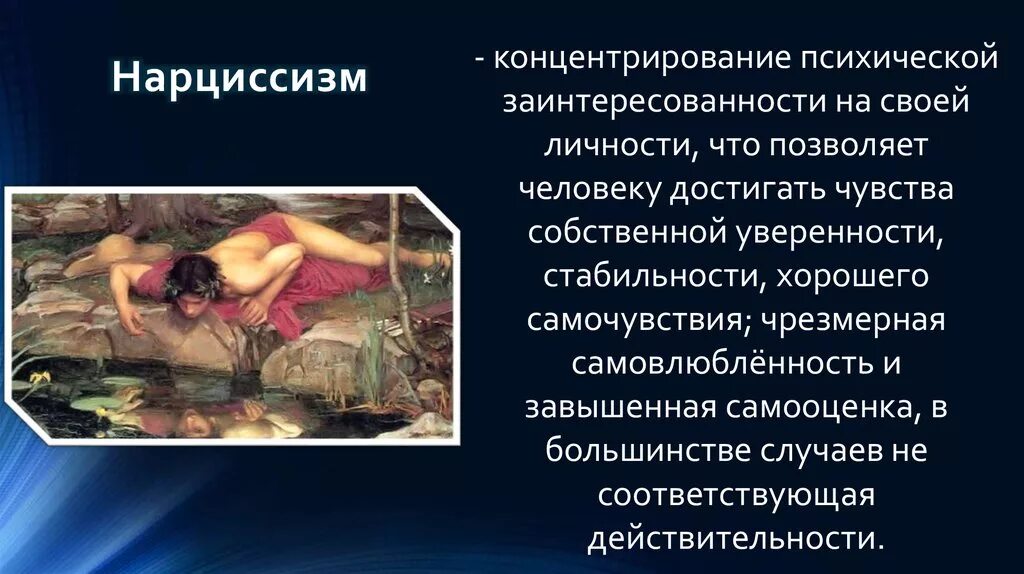 Нарциссизм

- концентрирование психической заинтересованности на своей личности, что позволяет человеку достигать чувства собственной уверенности, стабильности, хорошего самочувствия; чрезмерная самовлюблённость и завышенная самооценка, в большинстве случаев не соответствующая действительности.